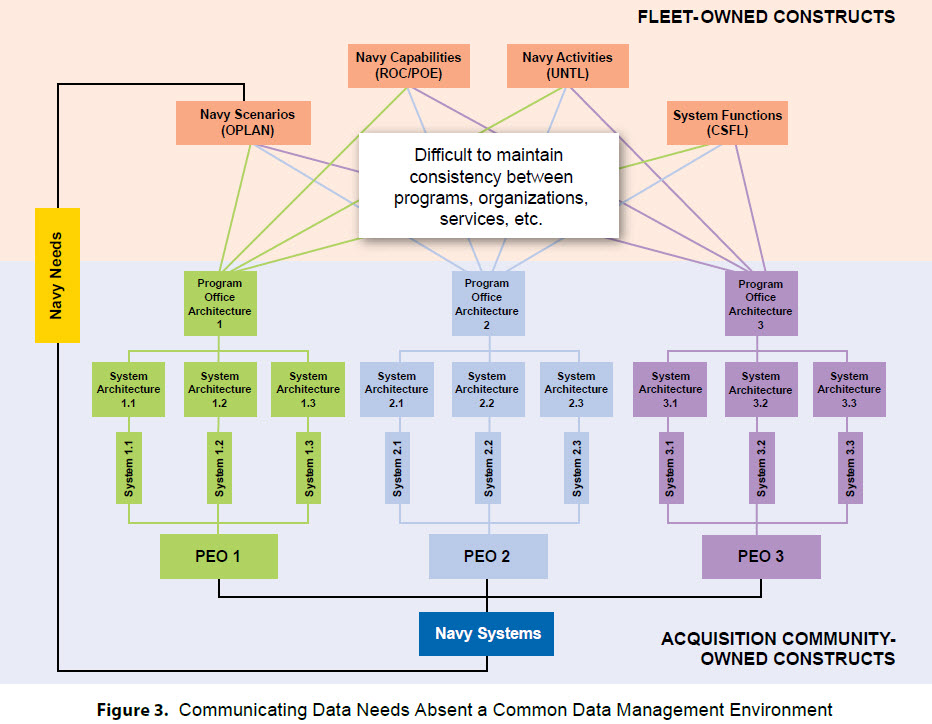 FLEET-OWNED CONSTRUCTS

Navy Capabilities (ROC/POE)

Navy Activities (UNTL)

Navy Scenarios (OPLAN)

System Functions (CSFL)

Difficult to maintain consistency between programs, organizations, services, etc.

Navy Needs

Program Office Architecture 1

Program Office Architecture 2

Program Office Architecture 3

System Architecture 1.1

System Architecture 1.2

System Architecture 1.3

System Architecture 2.1

System Architecture 2.2

System Architecture 2.3

System Architecture 3.1

System Architecture 3.2

System Architecture 3.3

System 1.1

System 1.2

System 1.3

System 2.1

System 2.2

System 2.3

System 3.1

System 3.2

System 3.3

PEO 1

PEO 2

PEO 3

Navy Systems

ACQUISITION COMMUNITY-OWNED CONSTRUCTS

Figure 3. Communicating Data Needs Absent a Common Data Management Environment